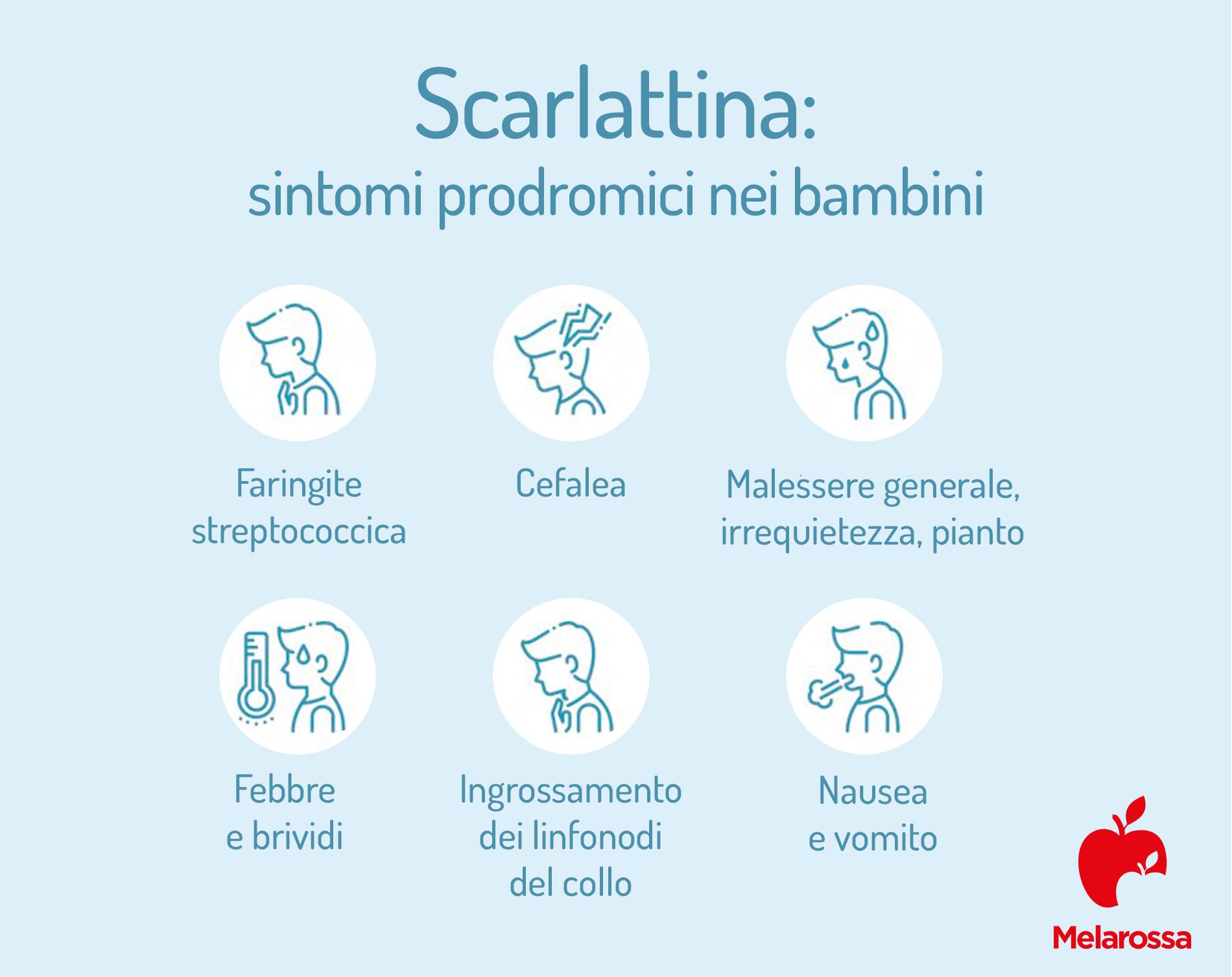 Scarlattina:
sintomi prodromici nei bambini

Faringite streptococcica

Cefalea

Malessere generale, irrequietezza, pianto

Febbre e brividi

Ingrossamento dei linfonodi del collo

Nausea e vomito

Melarossa